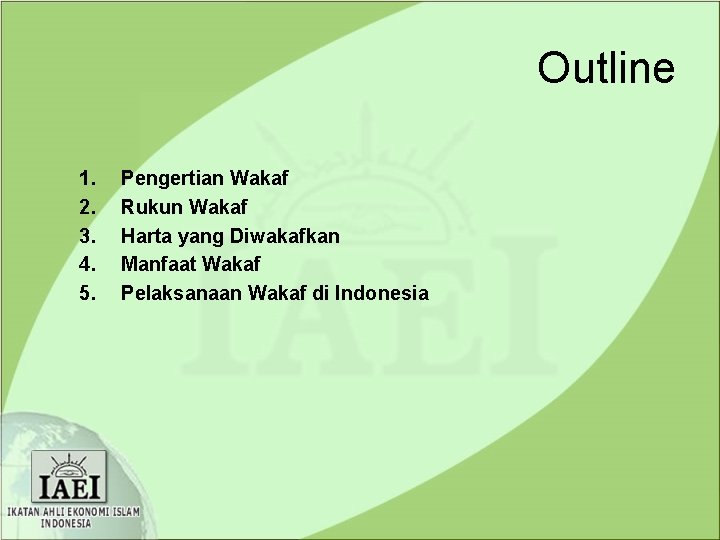 Outline

1. Pengertian Wakaf
2. Rukun Wakaf
3. Harta yang Diwakafkan
4. Manfaat Wakaf
5. Pelaksanaan Wakaf di Indonesia

IAEI

IAEI
IKATAN AHLI EKONOMI ISLAM INDONESIA